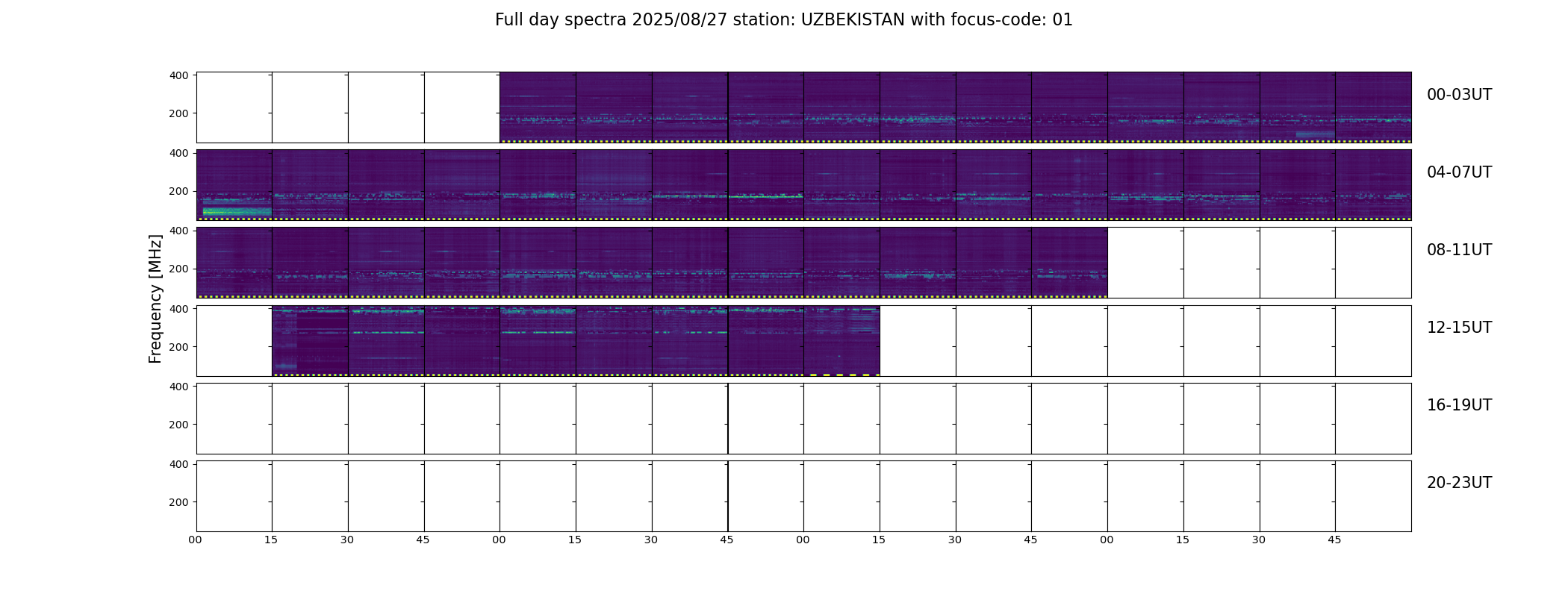 Full day spectra 2025/08/27 station: UZBEKISTAN with focus-code: 01

Frequency [MHz]

400
200
00-03UT

400
200
04-07UT

400
200
08-11UT

400
200
12-15UT

400
200
16-19UT

400
200
20-23UT

00 15 30 45 00 15 30 45 00 15 30 45 00 15 30 45